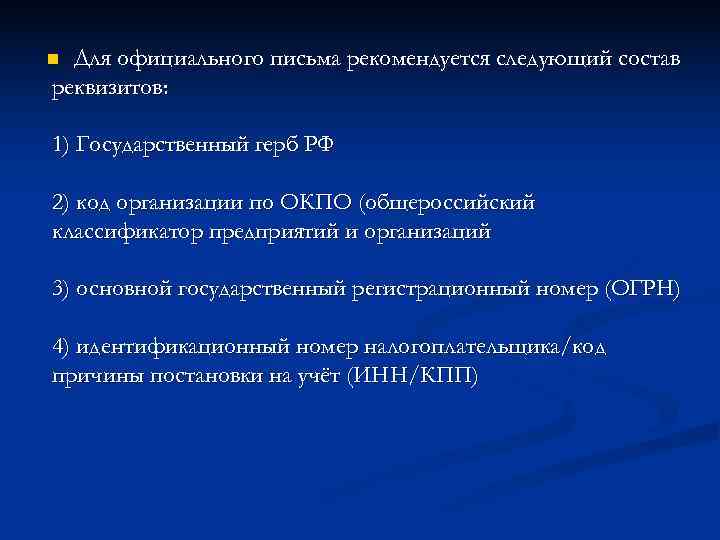 Для официального письма рекомендуется следующий состав реквизитов:

1) Государственный герб РФ

2) код организации по ОКПО (общероссийский классификатор предприятий и организаций

3) основной государственный регистрационный номер (ОГРН)

4) идентификационный номер налогоплательщика/код причины постановки на учёт (ИНН/КПП)